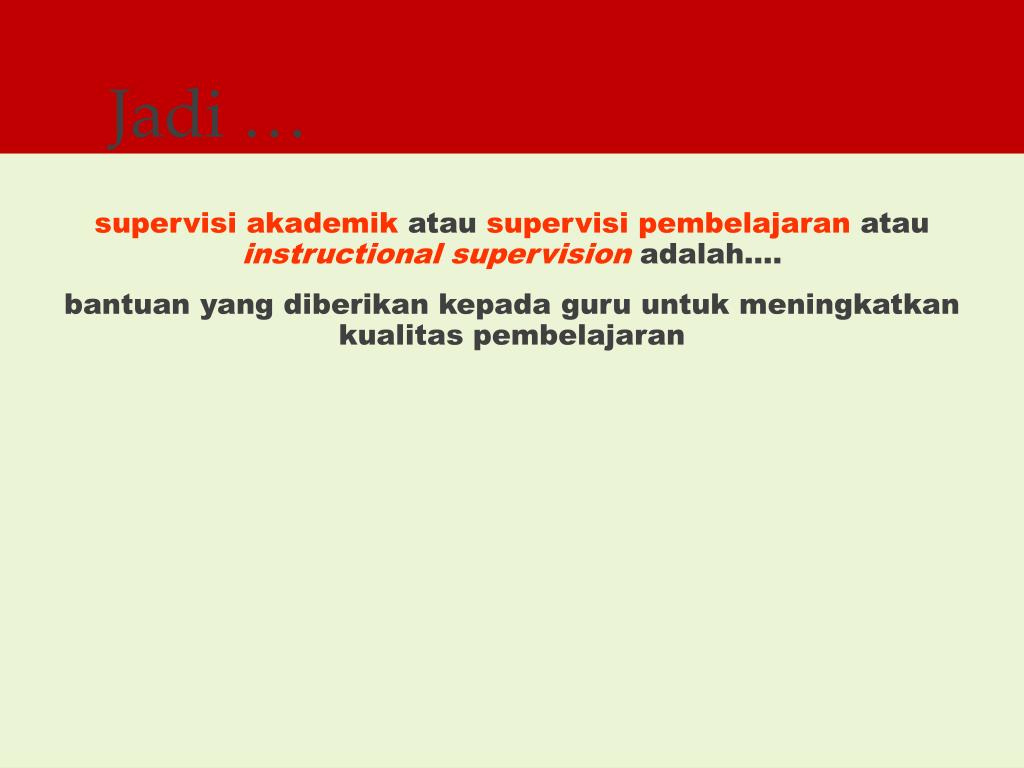 Jadi …

supervisi akademik atau supervisi pembelajaran atau instructional supervision adalah….

bantuan yang diberikan kepada guru untuk meningkatkan kualitas pembelajaran